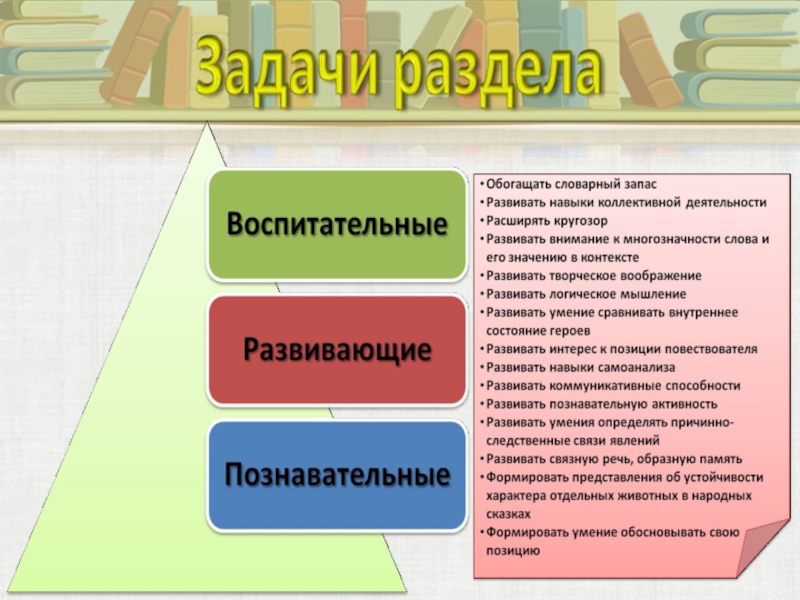 Задачи раздела

Воспитательные

Развивающие

Познавательные

• Обогащать словарный запас
• Развивать навыки коллективной деятельности
• Расширять кругозор
• Развивать внимание к многозначности слова и его значению в контексте
• Развивать творческое воображение
• Развивать логическое мышление
• Развивать умение сравнивать внутреннее состояние героев
• Развивать интерес к позиции повествователя
• Развивать навыки самоанализа
• Развивать коммуникативные способности
• Развивать познавательную активность
• Развивать умения определять причинно-следственные связи явлений
• Развивать связную речь, образную память
• Формировать представления об устойчивости характера отдельных животных в народных сказках
• Формировать умение обосновывать свою позицию